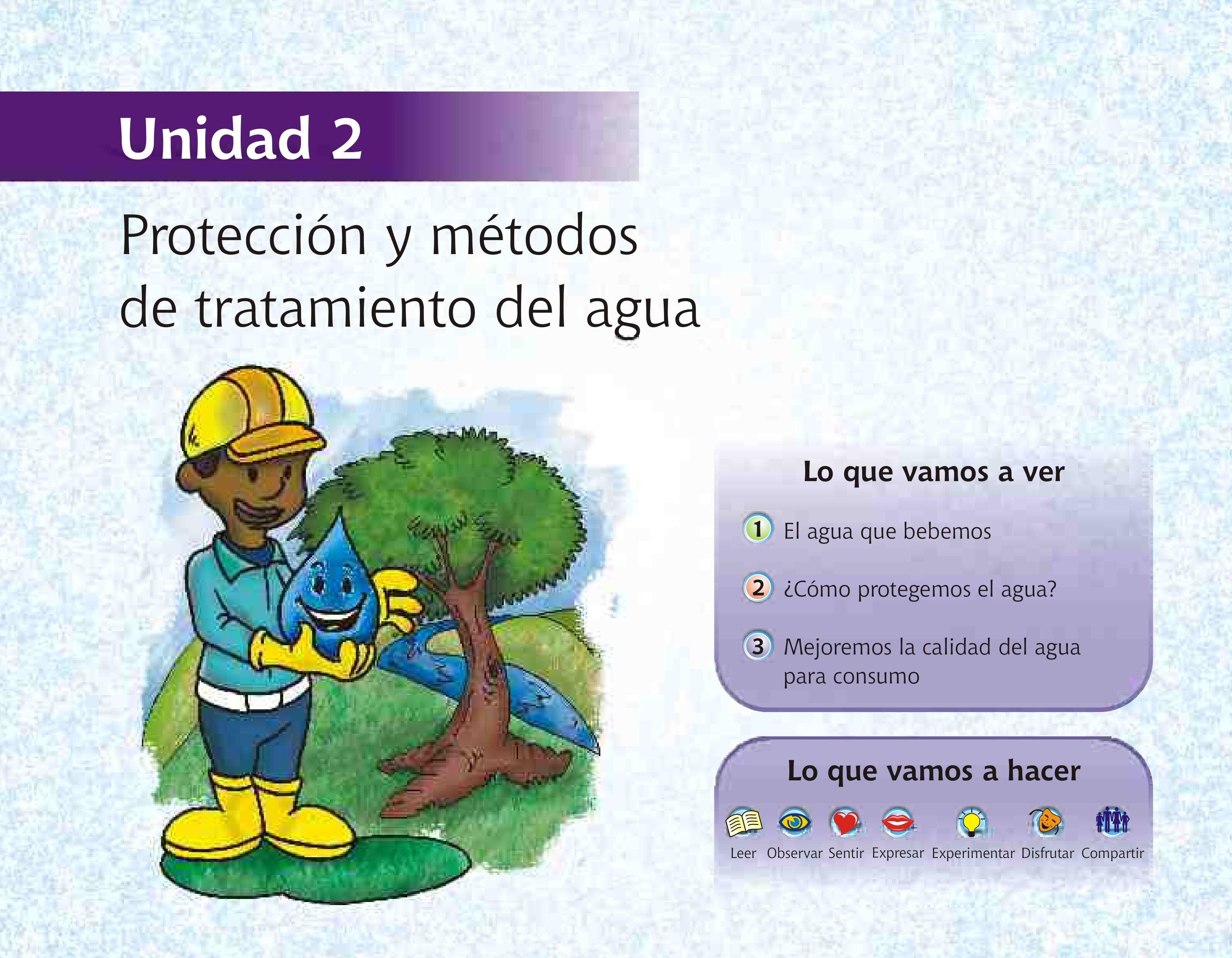 Unidad 2

Protección y métodos de tratamiento del agua

Lo que vamos a ver

1 El agua que bebemos

2 ¿Cómo protegemos el agua?

3 Mejoremos la calidad del agua para consumo

Lo que vamos a hacer

Leer Observar Sentir Expresar Experimentar Disfrutar Compartir